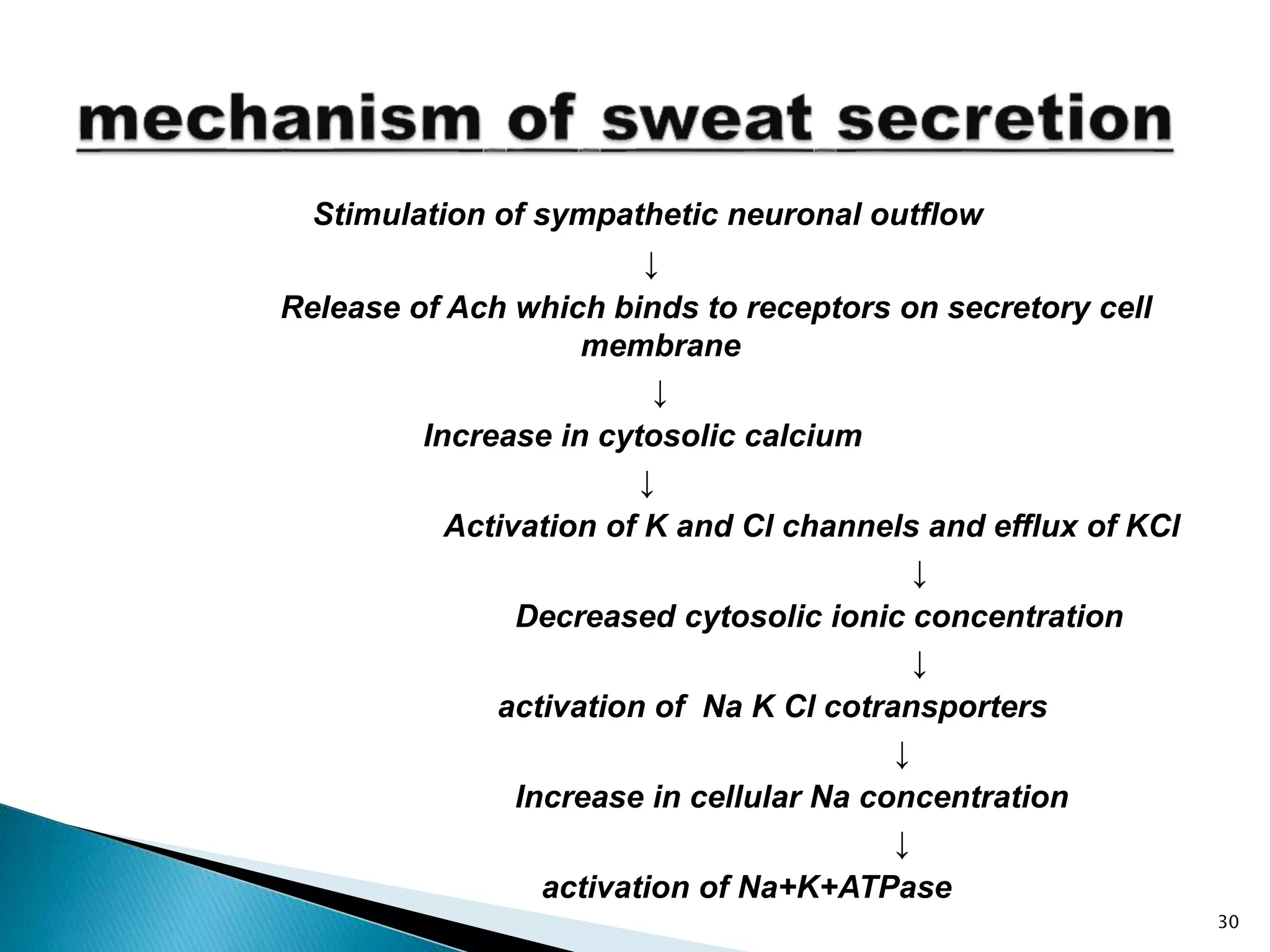 mechanism of sweat secretion

Stimulation of sympathetic neuronal outflow

↓

Release of Ach which binds to receptors on secretory cell membrane

↓

Increase in cytosolic calcium

↓

Activation of K and Cl channels and efflux of KCl

↓

Decreased cytosolic ionic concentration

↓

activation of Na K Cl cotransporters

↓

Increase in cellular Na concentration

↓

activation of Na+K+ATPase

30